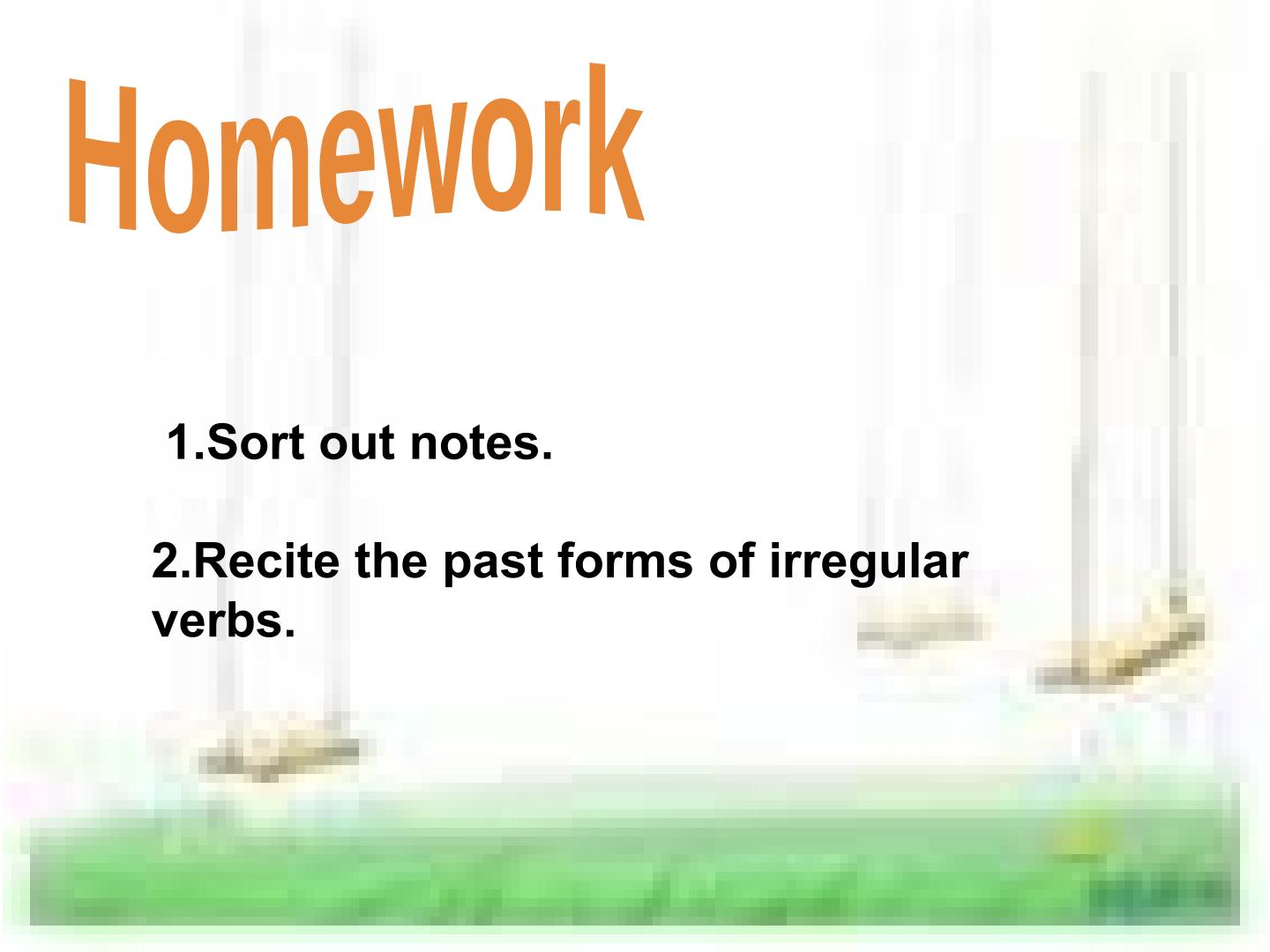 Homework

1.Sort out notes.

2.Recite the past forms of irregular verbs.